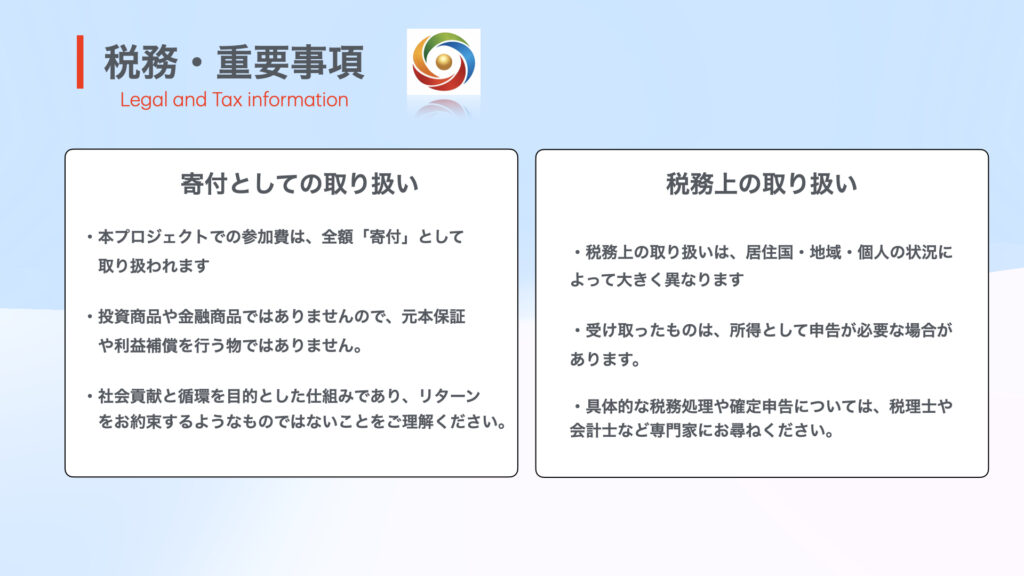 税務・重要事項
Legal and Tax information

寄付としての取り扱い

・本プロジェクトでの参加費は、全額「寄付」として取り扱われます

・投資商品や金融商品ではありませんので、元本保証や利益補償を行う物ではありません。

・社会貢献と循環を目的とした仕組みであり、リターンをお約束するようなものではないことをご理解ください。

税務上の取り扱い

・税務上の取り扱いは、居住国・地域・個人の状況によって大きく異なります

・受け取ったものは、所得として申告が必要な場合があります。

・具体的な税務処理や確定申告については、税理士や会計士など専門家にお尋ねください。